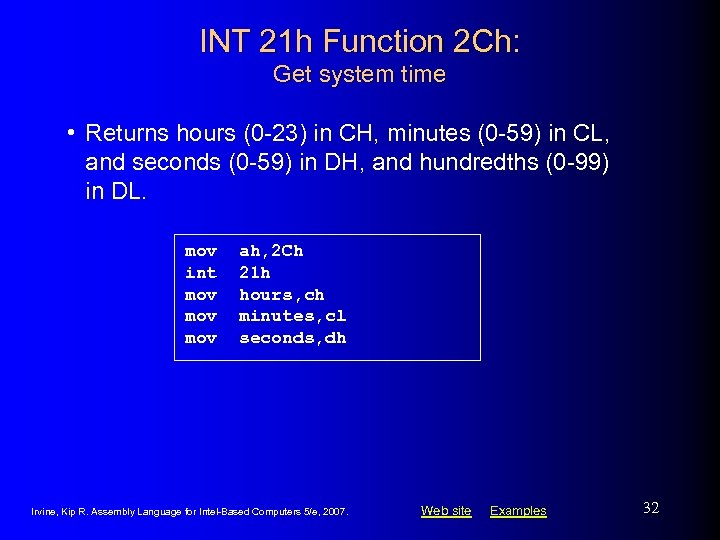 INT 21h Function 2Ch:
Get system time

• Returns hours (0-23) in CH, minutes (0-59) in CL, and seconds (0-59) in DH, and hundredths (0-99) in DL.

mov ah,2Ch
int 21h
mov hours,ch
mov minutes,cl
mov seconds,dh

Irvine, Kip R. Assembly Language for Intel-Based Computers 5/e, 2007.

Web site Examples

32